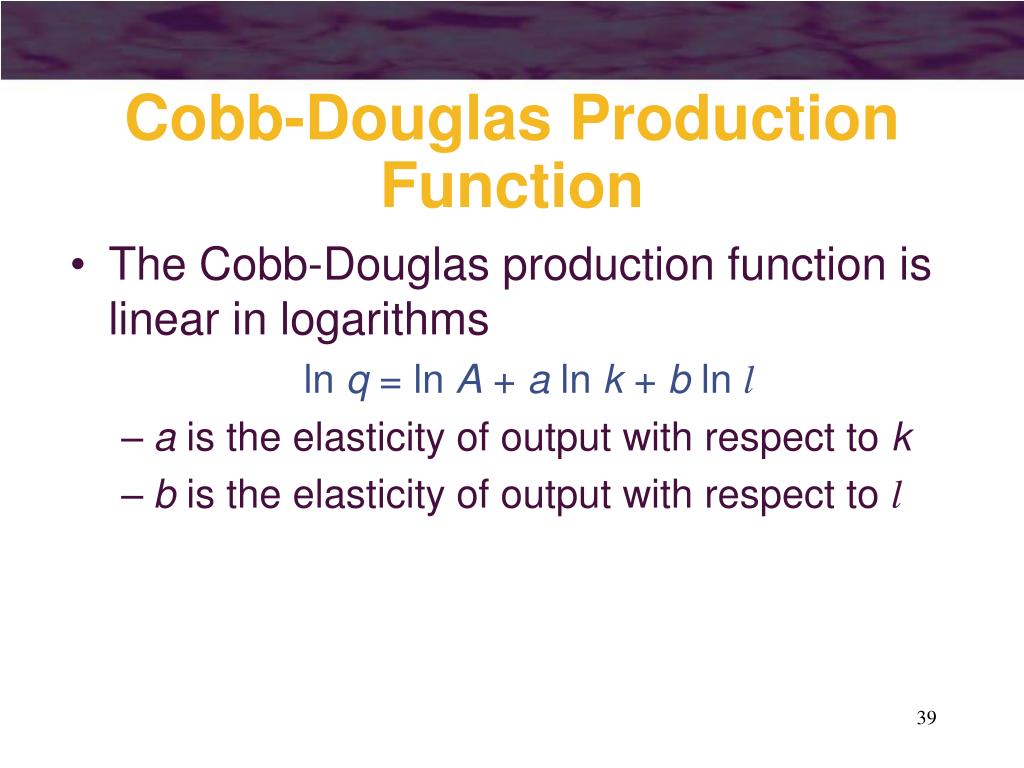 Cobb-Douglas Production Function

• The Cobb-Douglas production function is linear in logarithms

$\ln q = \ln A + a \ln k + b \ln l$

– $a$ is the elasticity of output with respect to $k$

– $b$ is the elasticity of output with respect to $l$

39